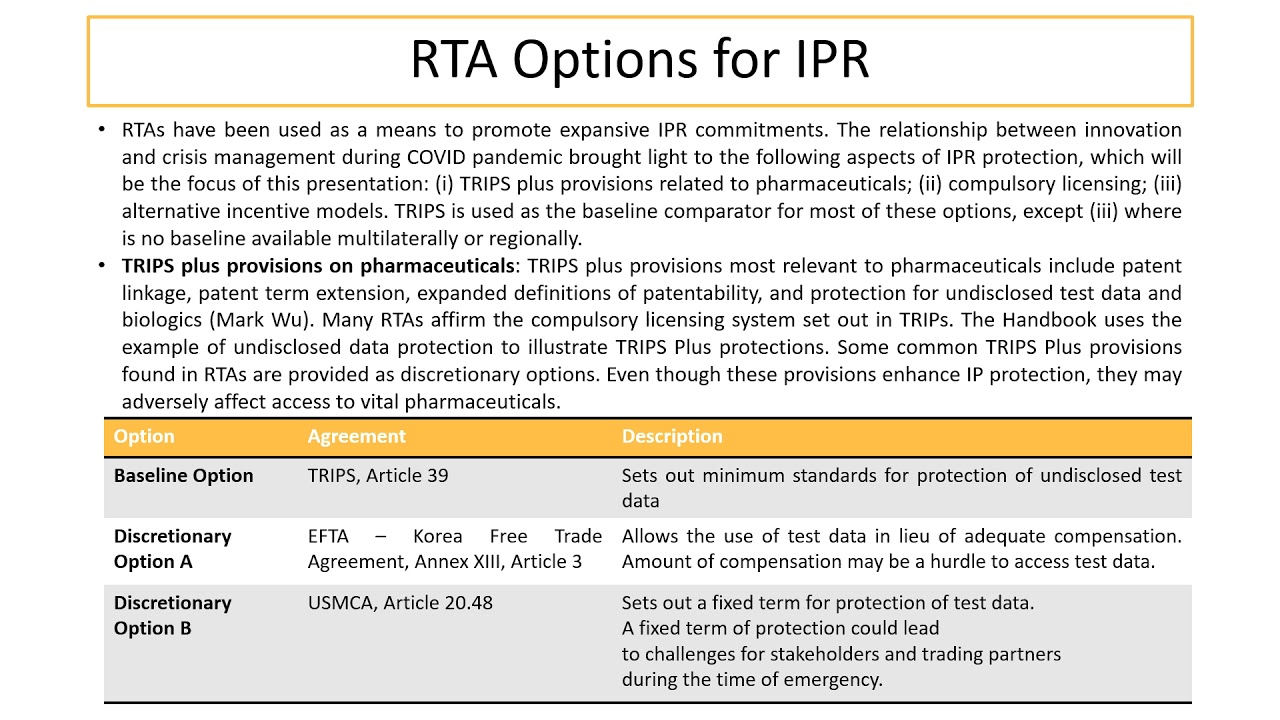 RTA Options for IPR

• RTAs have been used as a means to promote expansive IPR commitments. The relationship between innovation and crisis management during COVID pandemic brought light to the following aspects of IPR protection, which will be the focus of this presentation: (i) TRIPS plus provisions related to pharmaceuticals; (ii) compulsory licensing; (iii) alternative incentive models. TRIPS is used as the baseline comparator for most of these options, except (iii) where is no baseline available multilaterally or regionally.
• TRIPS plus provisions on pharmaceuticals: TRIPS plus provisions most relevant to pharmaceuticals include patent linkage, patent term extension, expanded definitions of patentability, and protection for undisclosed test data and biologics (Mark Wu). Many RTAs affirm the compulsory licensing system set out in TRIPs. The Handbook uses the example of undisclosed data protection to illustrate TRIPS Plus protections. Some common TRIPS Plus provisions found in RTAs are provided as discretionary options. Even though these provisions enhance IP protection, they may adversely affect access to vital pharmaceuticals.

| Option | Agreement | Description |
|---|---|---|
| Baseline Option | TRIPS, Article 39 | Sets out minimum standards for protection of undisclosed test data |
| Discretionary Option A | EFTA – Korea Free Trade Agreement, Annex XIII, Article 3 | Allows the use of test data in lieu of adequate compensation. Amount of compensation may be a hurdle to access test data. |
| Discretionary Option B | USMCA, Article 20.48 | Sets out a fixed term for protection of test data. A fixed term of protection could lead to challenges for stakeholders and trading partners during the time of emergency. |